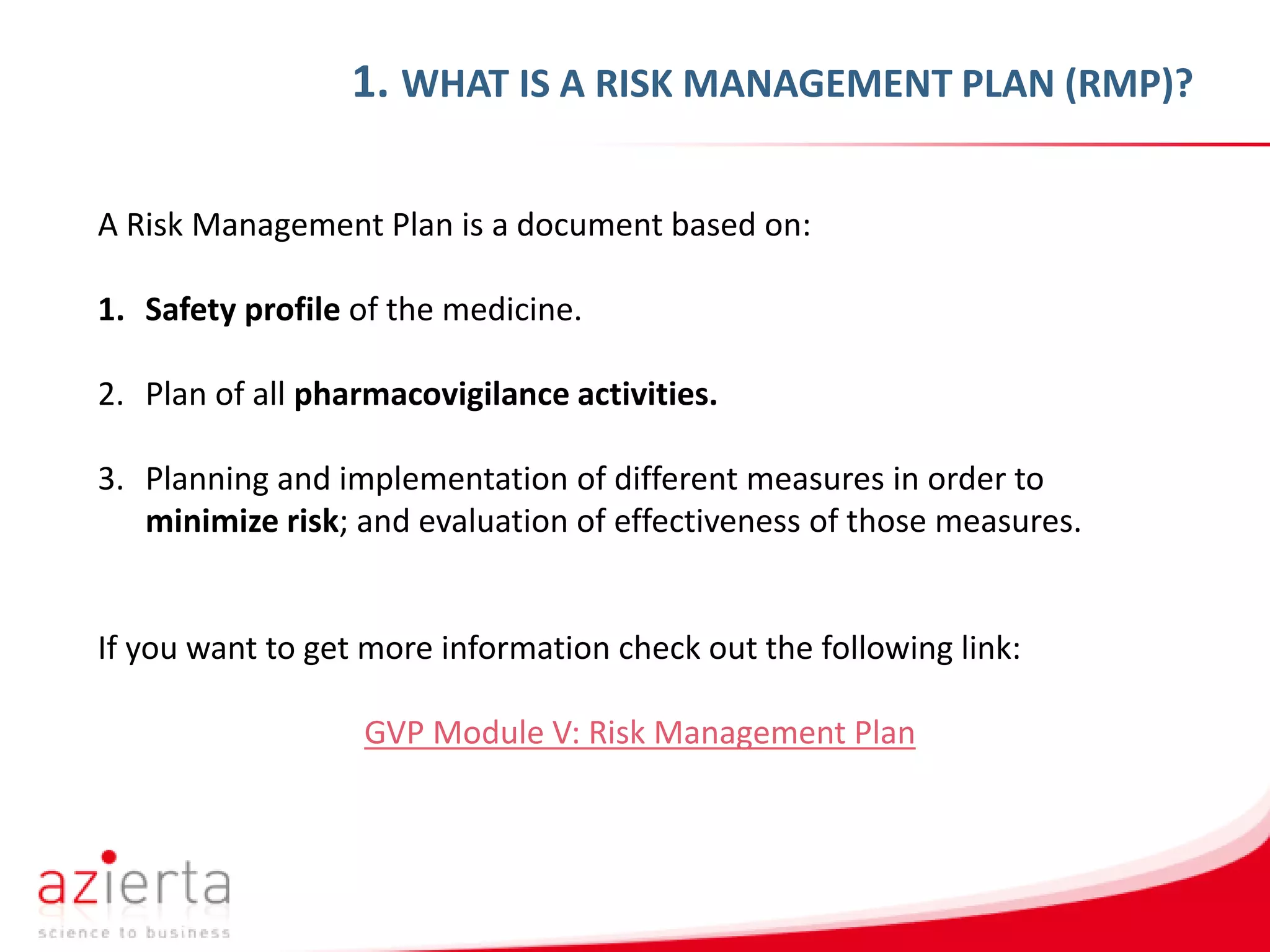 1. WHAT IS A RISK MANAGEMENT PLAN (RMP)?

A Risk Management Plan is a document based on:

1. Safety profile of the medicine.

2. Plan of all pharmacovigilance activities.

3. Planning and implementation of different measures in order to minimize risk; and evaluation of effectiveness of those measures.

If you want to get more information check out the following link:

GVP Module V: Risk Management Plan

azierta
science to business